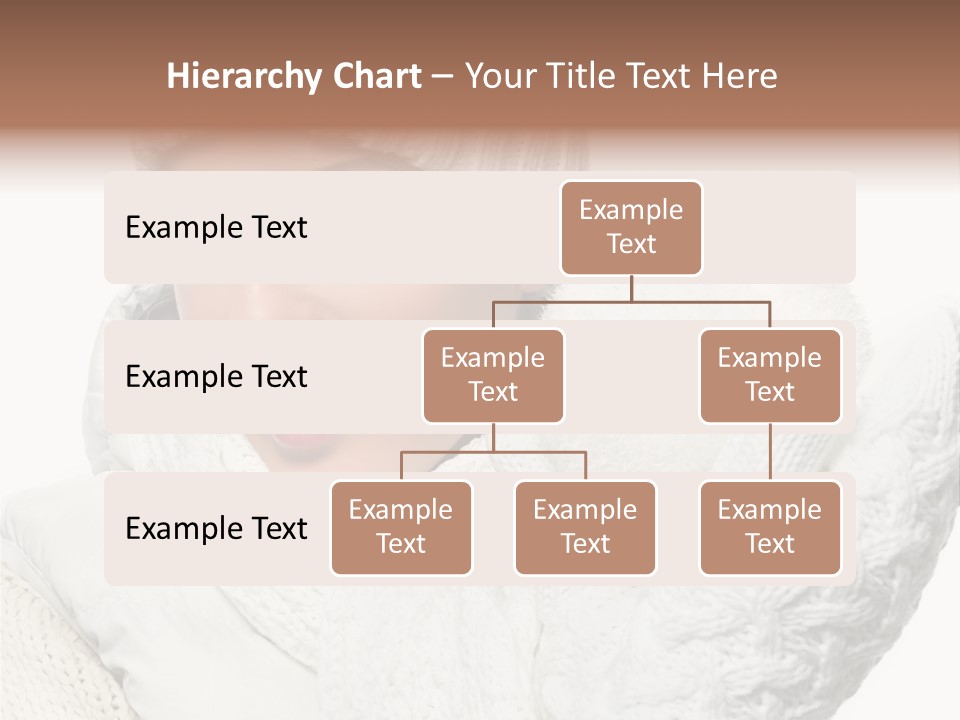 Hierarchy Chart – Your Title Text Here

Example Text

Example Text

Example Text

Example Text

Example Text

Example Text

Example Text

Example Text

Example Text